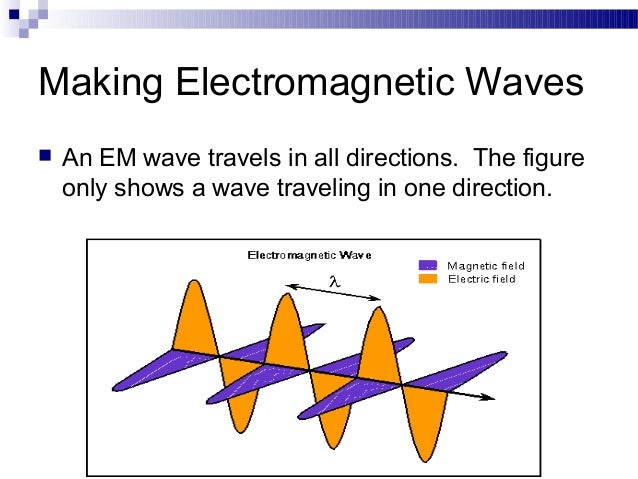 Making Electromagnetic Waves

An EM wave travels in all directions. The figure only shows a wave traveling in one direction.

Electromagnetic Wave

Magnetic field
Electric field

$\lambda$